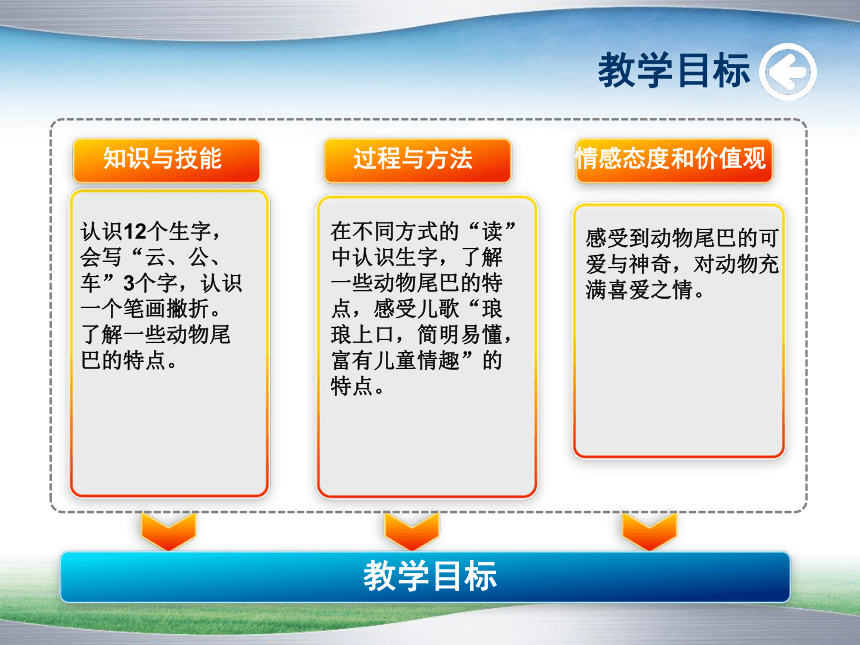 教学目标

知识与技能

认识12个生字，会写“云、公、车”3个字，认识一个笔画撇折。了解一些动物尾巴的特点。

过程与方法

在不同方式的“读”中认识生字，了解一些动物尾巴的特点，感受儿歌“琅琅上口，简明易懂，富有儿童情趣”的特点。

情感态度和价值观

感受到动物尾巴的可爱与神奇，对动物充满喜爱之情。

教学目标